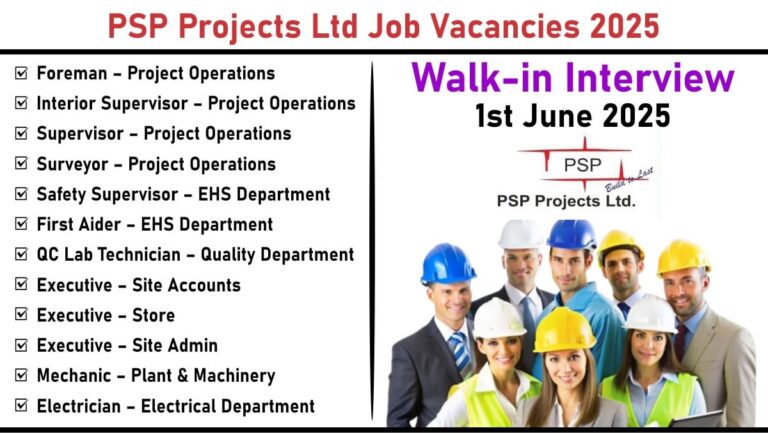 PSP Projects Ltd Job Vacancies 2025

☑ Foreman – Project Operations
☑ Interior Supervisor – Project Operations
☑ Supervisor – Project Operations
☑ Surveyor – Project Operations
☑ Safety Supervisor – EHS Department
☑ First Aider – EHS Department
☑ QC Lab Technician – Quality Department
☑ Executive – Site Accounts
☑ Executive – Store
☑ Executive – Site Admin
☑ Mechanic – Plant & Machinery
☑ Electrician – Electrical Department

Walk-in Interview
1st June 2025

PSP
Build to Last
PSP Projects Ltd.